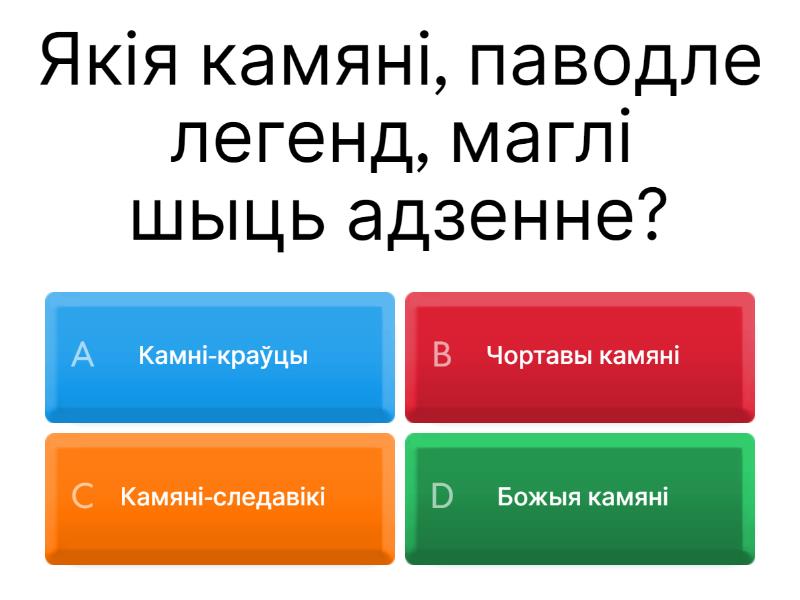 Якія камяні, паводле легенд, маглі шыць адзенне?

A Камні-краўцы

B Чортавы камяні

C Камяні-следавікі

D Божыя камяні